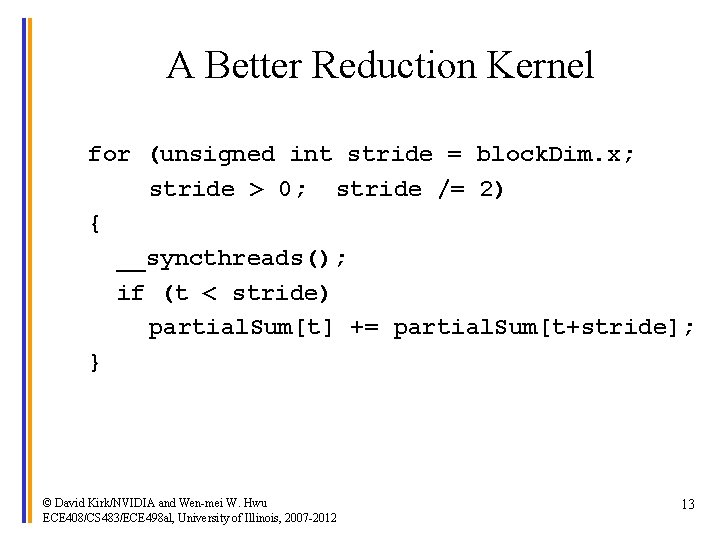 A Better Reduction Kernel

for (unsigned int stride = blockDim.x;
    stride > 0;  stride /= 2)
{
  __syncthreads();
  if (t < stride)
    partialSum[t] += partialSum[t+stride];
}

© David Kirk/NVIDIA and Wen-mei W. Hwu
ECE408/CS483/ECE498al, University of Illinois, 2007-2012

13